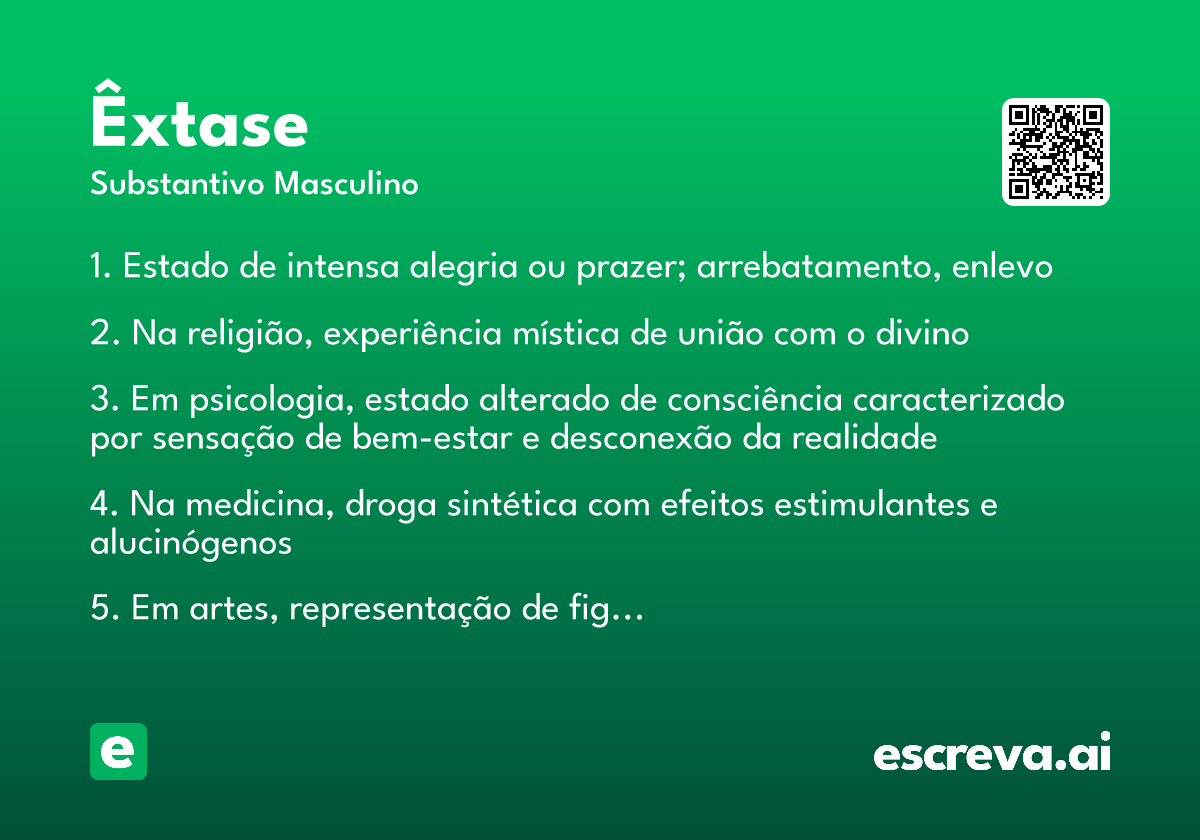 Êxtase
Substantivo Masculino

1. Estado de intensa alegria ou prazer; arrebatamento, enlevo

2. Na religião, experiência mística de união com o divino

3. Em psicologia, estado alterado de consciência caracterizado por sensação de bem-estar e desconexão da realidade

4. Na medicina, droga sintética com efeitos estimulantes e alucinógenos

5. Em artes, representação de fig…

e

escreva.ai